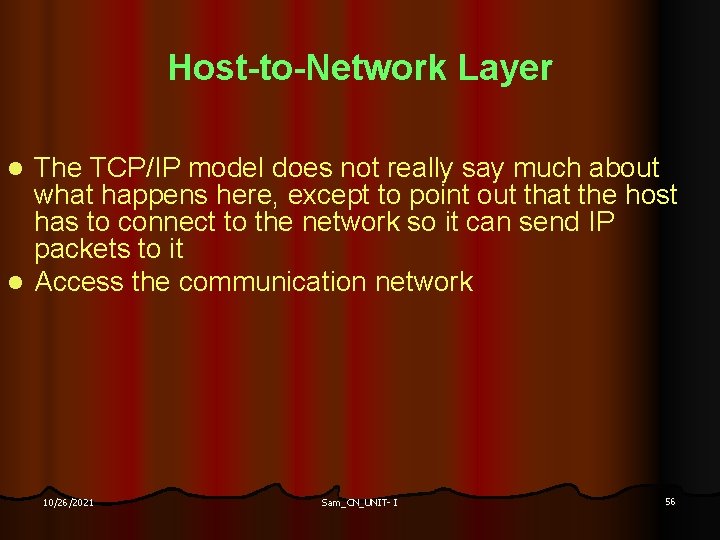 Host-to-Network Layer

- The TCP/IP model does not really say much about what happens here, except to point out that the host has to connect to the network so it can send IP packets to it
- Access the communication network

10/26/2021 Sam_CN_UNIT- I 56